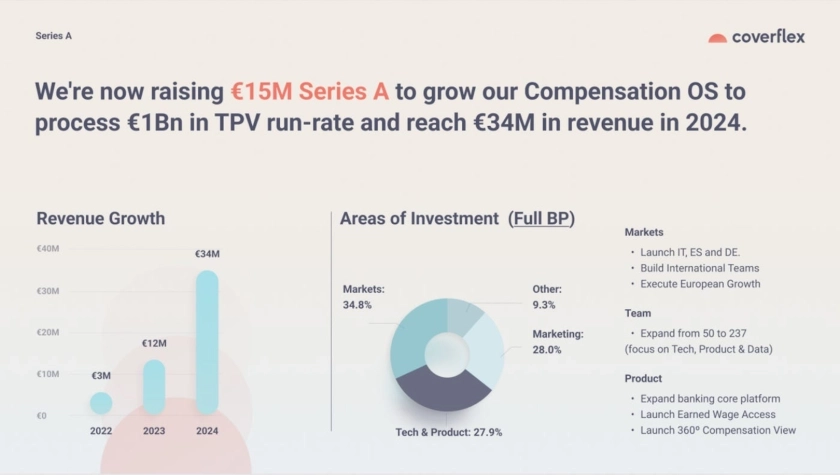 Series A

coverflex

We're now raising €15M Series A to grow our Compensation OS to process €1Bn in TPV run-rate and reach €34M in revenue in 2024.

Revenue Growth

€40M
€30M
€20M
€10M
€0

€3M
€12M
€34M

2022
2023
2024

Areas of Investment (Full BP)

Markets: 34.8%

Other: 9.3%

Marketing: 28.0%

Tech & Product: 27.9%

Markets
• Launch IT, ES and DE.
• Build International Teams
• Execute European Growth

Team
• Expand from 50 to 237 (focus on Tech, Product & Data)

Product
• Expand banking core platform
• Launch Earned Wage Access
• Launch 360º Compensation View